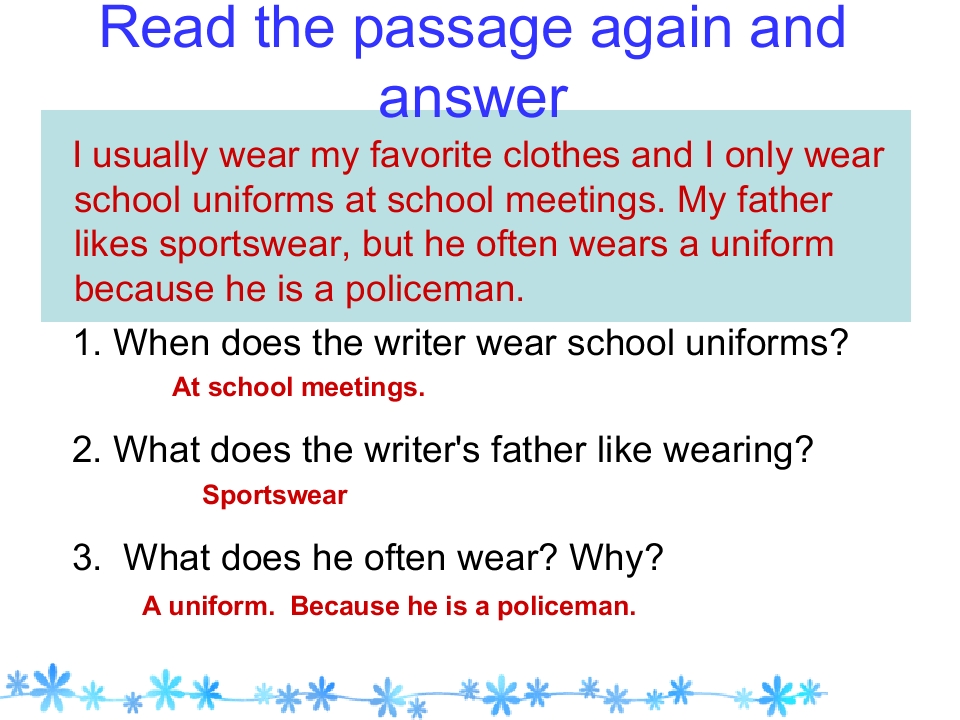 Read the passage again and answer

I usually wear my favorite clothes and I only wear school uniforms at school meetings. My father likes sportswear, but he often wears a uniform because he is a policeman.

1. When does the writer wear school uniforms?

At school meetings.

2. What does the writer's father like wearing?

Sportswear

3. What does he often wear? Why?

A uniform. Because he is a policeman.